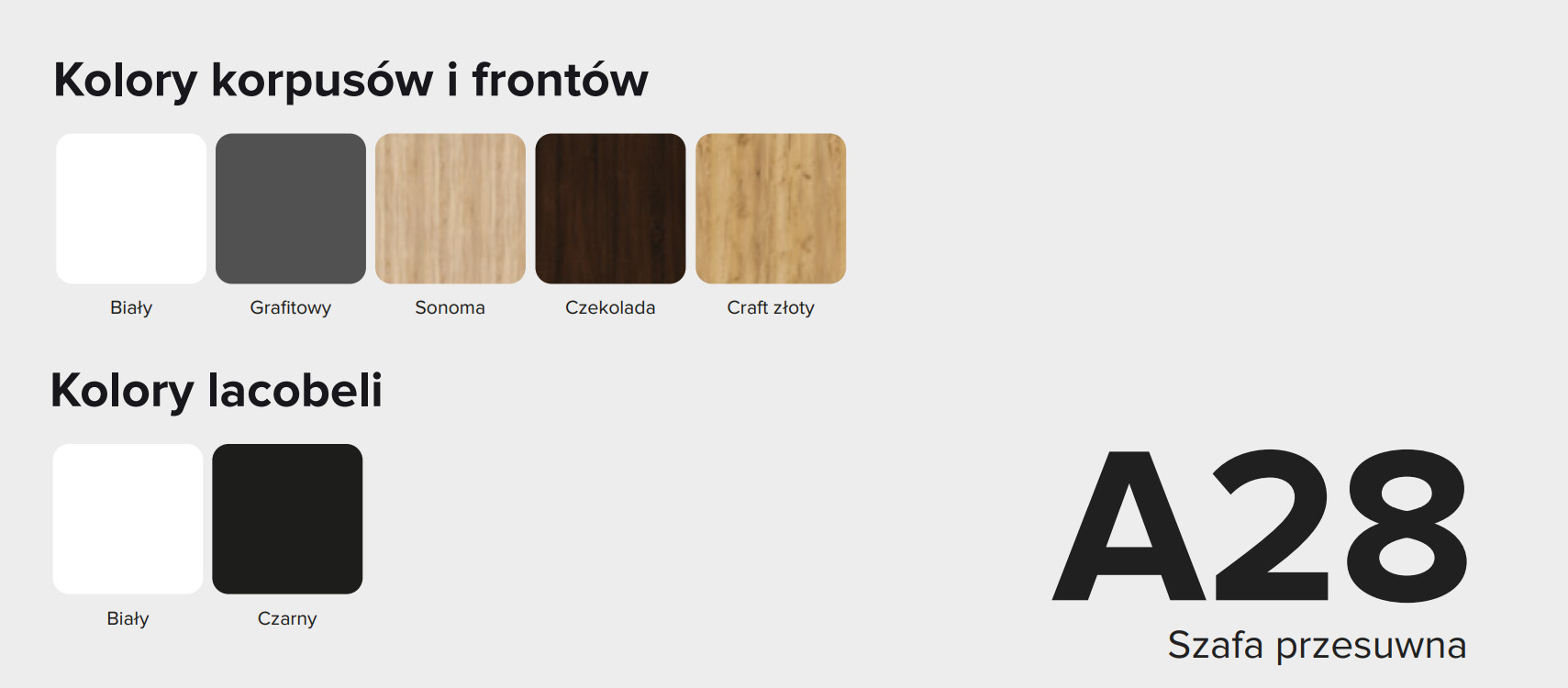 Kolory korpusów i frontów

Biały
Grafitowy
Sonoma
Czekolada
Craft złoty

Kolory lacobeli

Biały
Czarny

A28
Szafa przesuwna